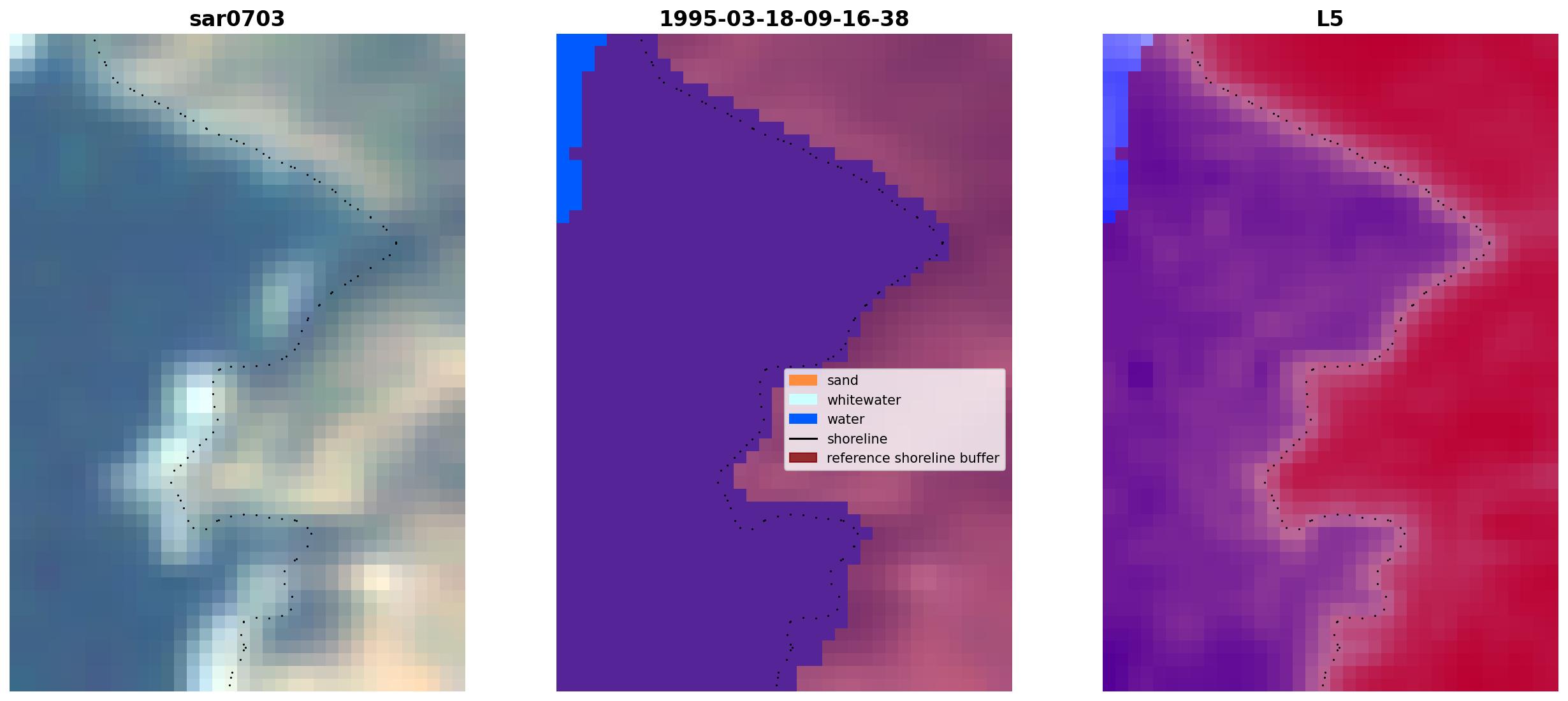 sar0703

1995-03-18-09-16-38

sand
whitewater
water
shoreline
reference shoreline buffer

L5